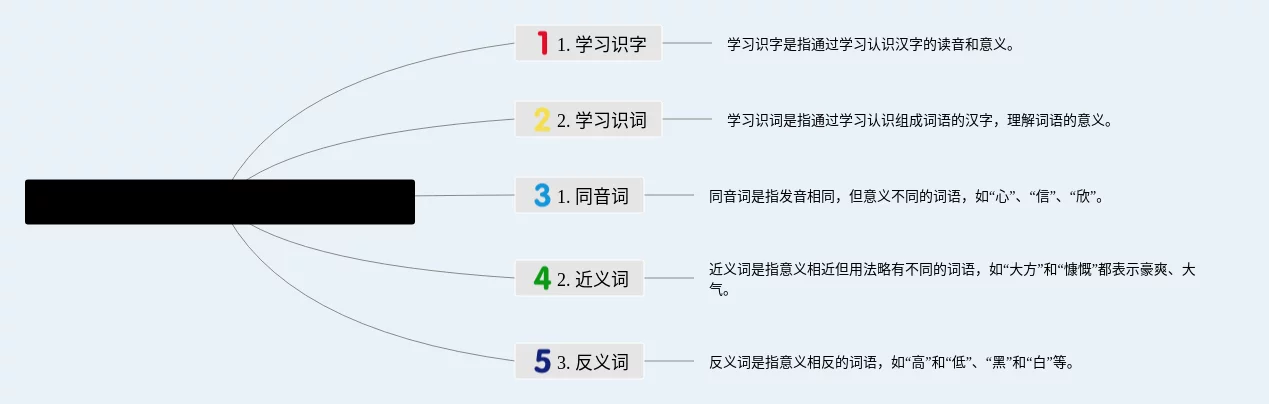 1 1. 学习识字

学习识字是指通过学习认识汉字的读音和意义。

2 2. 学习识词

学习识词是指通过学习认识组成词语的汉字，理解词语的意义。

3 1. 同音词

同音词是指发音相同，但意义不同的词语，如“心”、“信”、“欣”。

4 2. 近义词

近义词是指意义相近但用法略有不同的词语，如“大方”和“慷慨”都表示豪爽、大气。

5 3. 反义词

反义词是指意义相反的词语，如“高”和“低”、“黑”和“白”等。